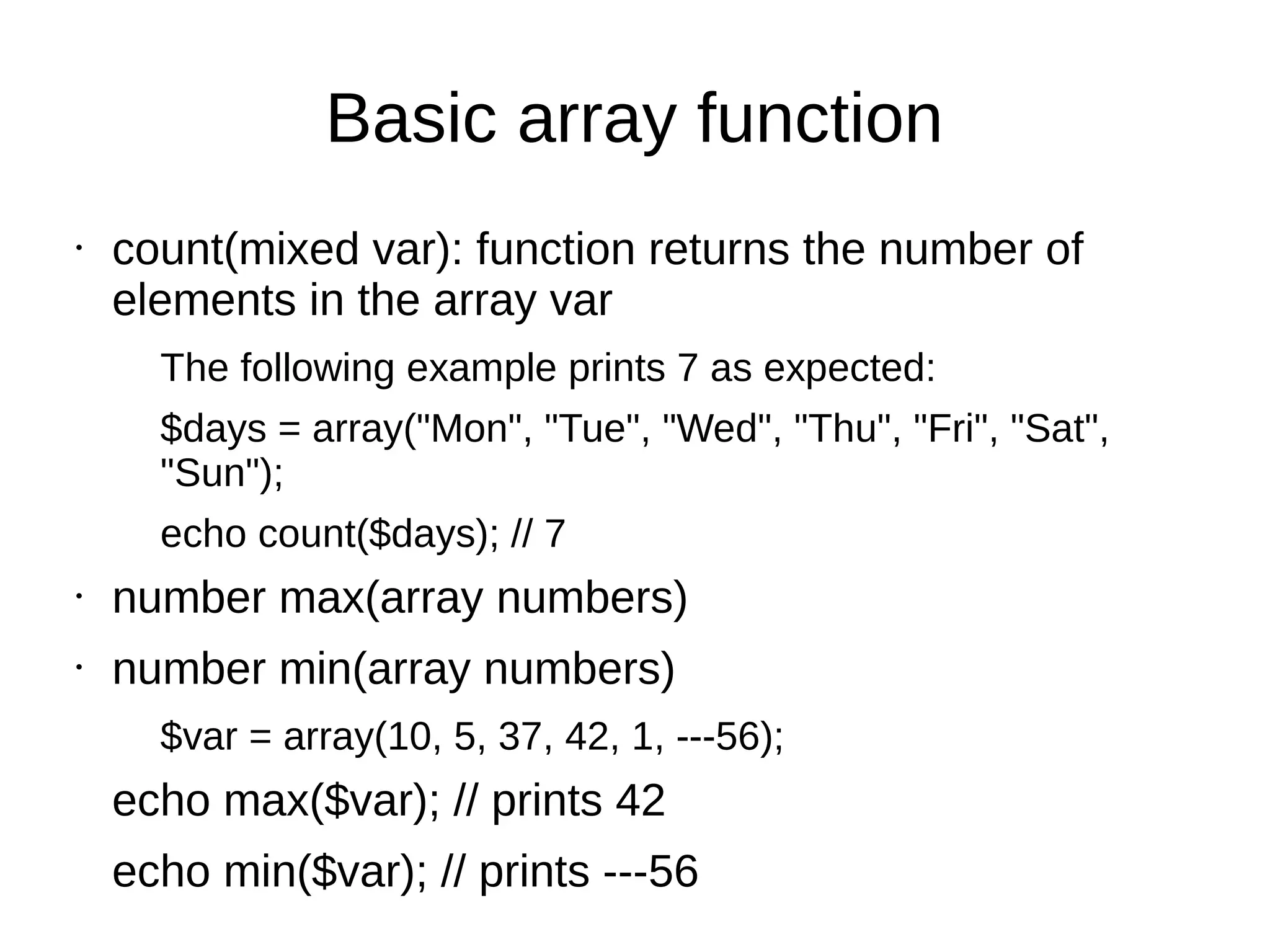 Basic array function

• count(mixed var): function returns the number of elements in the array var

The following example prints 7 as expected:

$days = array("Mon", "Tue", "Wed", "Thu", "Fri", "Sat", "Sun");

echo count($days); // 7

• number max(array numbers)

• number min(array numbers)

$var = array(10, 5, 37, 42, 1, ---56);

echo max($var); // prints 42

echo min($var); // prints ---56